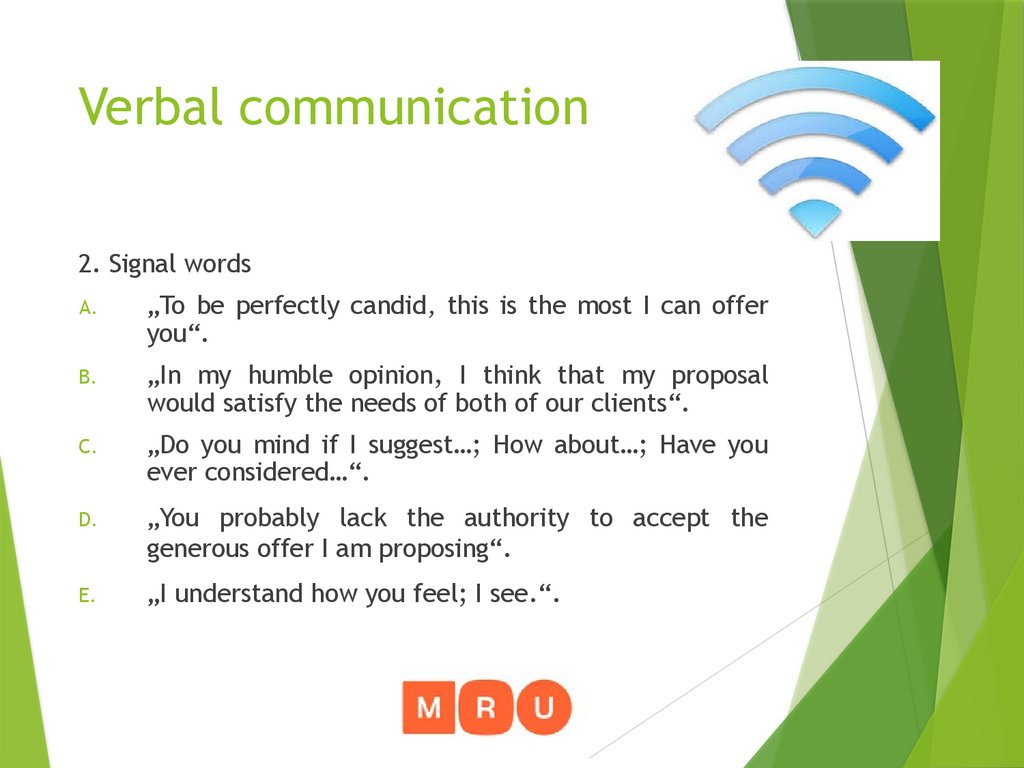 Verbal communication

2. Signal words

A. „To be perfectly candid, this is the most I can offer you“.

B. „In my humble opinion, I think that my proposal would satisfy the needs of both of our clients“.

C. „Do you mind if I suggest…; How about…; Have you ever considered…“.

D. „You probably lack the authority to accept the generous offer I am proposing“.

E. „I understand how you feel; I see.“.

M R U